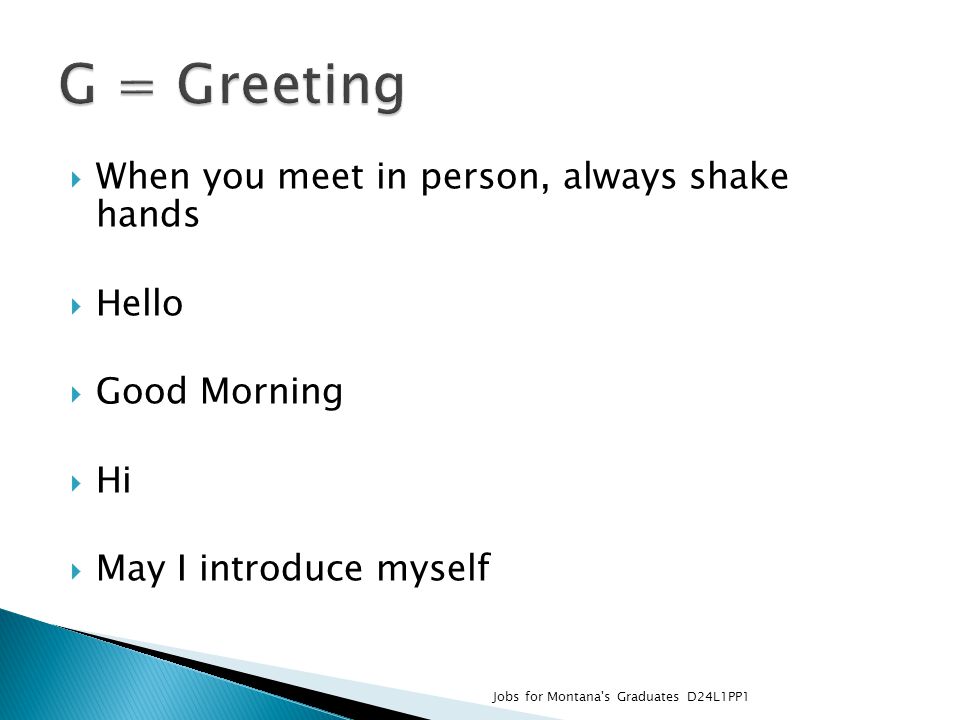 G = Greeting

When you meet in person, always shake hands

Hello

Good Morning

Hi

May I introduce myself

Jobs for Montana's Graduates D24L1PP1